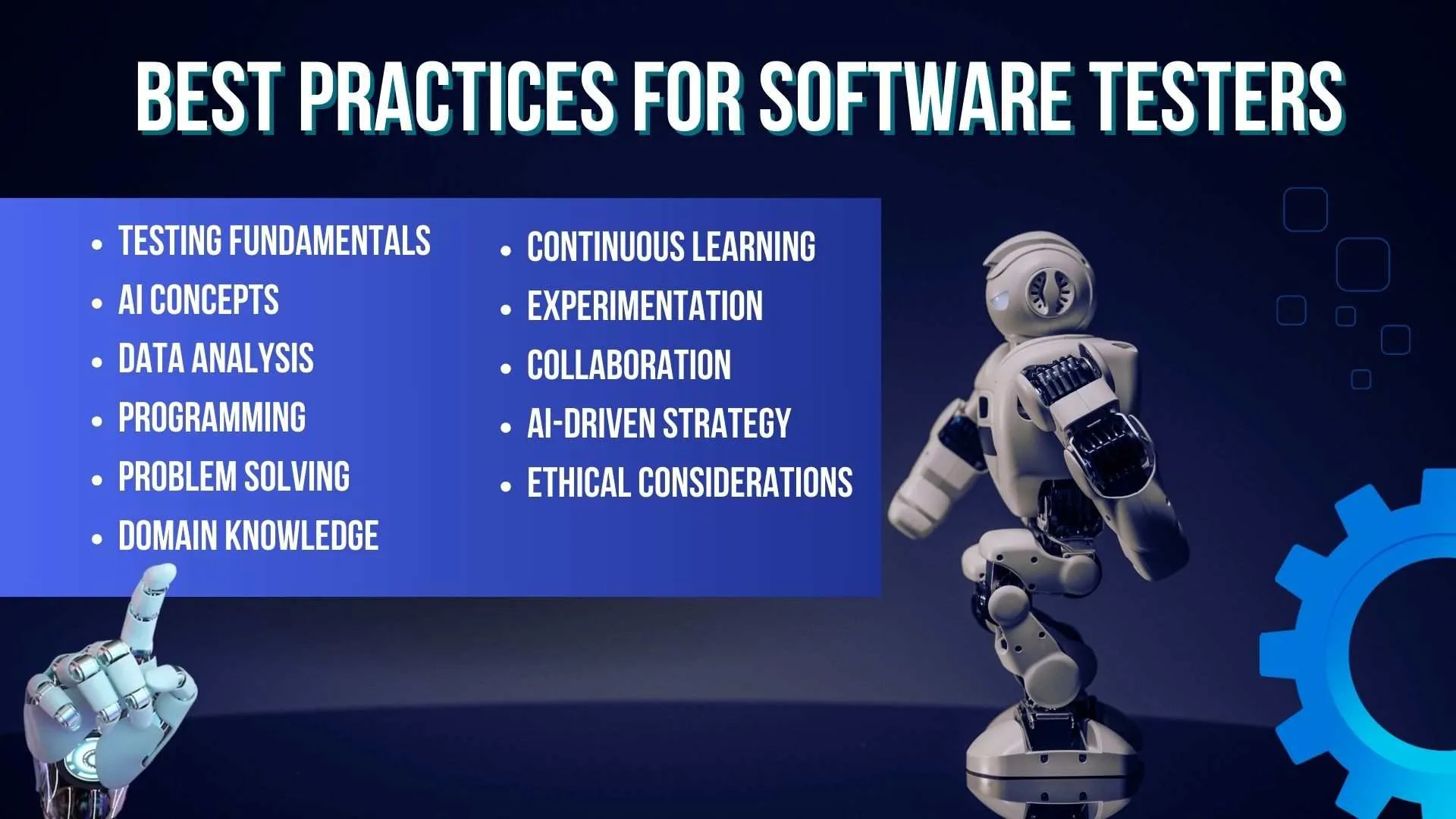 BEST PRACTICES FOR SOFTWARE TESTERS

- TESTING FUNDAMENTALS
- AI CONCEPTS
- DATA ANALYSIS
- PROGRAMMING
- PROBLEM SOLVING
- DOMAIN KNOWLEDGE

- CONTINUOUS LEARNING
- EXPERIMENTATION
- COLLABORATION
- AI-DRIVEN STRATEGY
- ETHICAL CONSIDERATIONS